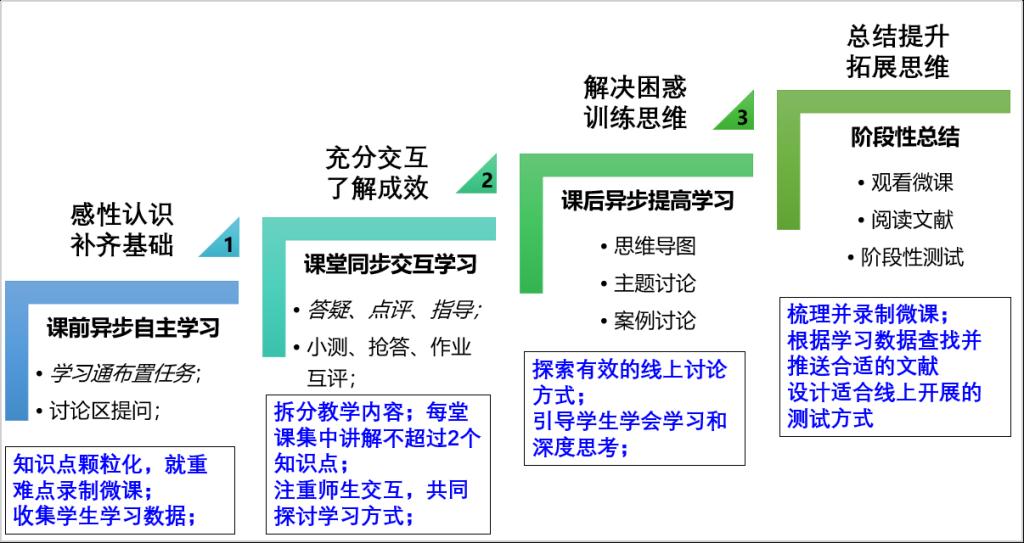 感性认识
补齐基础

1

课前异步自主学习

• 学习通布置任务;
• 讨论区提问;

知识点颗粒化，就重难点录制微课;
收集学生学习数据;

充分交互
了解成效

2

课堂同步交互学习

• 答疑、点评、指导;
• 小测、抢答、作业互评;

拆分教学内容；每堂课集中讲解不超过2个知识点;
注重师生交互，共同探讨学习方式;

解决困惑
训练思维

3

课后异步提高学习

• 思维导图
• 主题讨论
• 案例讨论

探索有效的线上讨论方式;
引导学生学会学习和深度思考;

总结提升
拓展思维

阶段性总结

• 观看微课
• 阅读文献
• 阶段性测试

梳理并录制微课;
根据学习数据查找并推送合适的文献
设计适合线上开展的测试方式